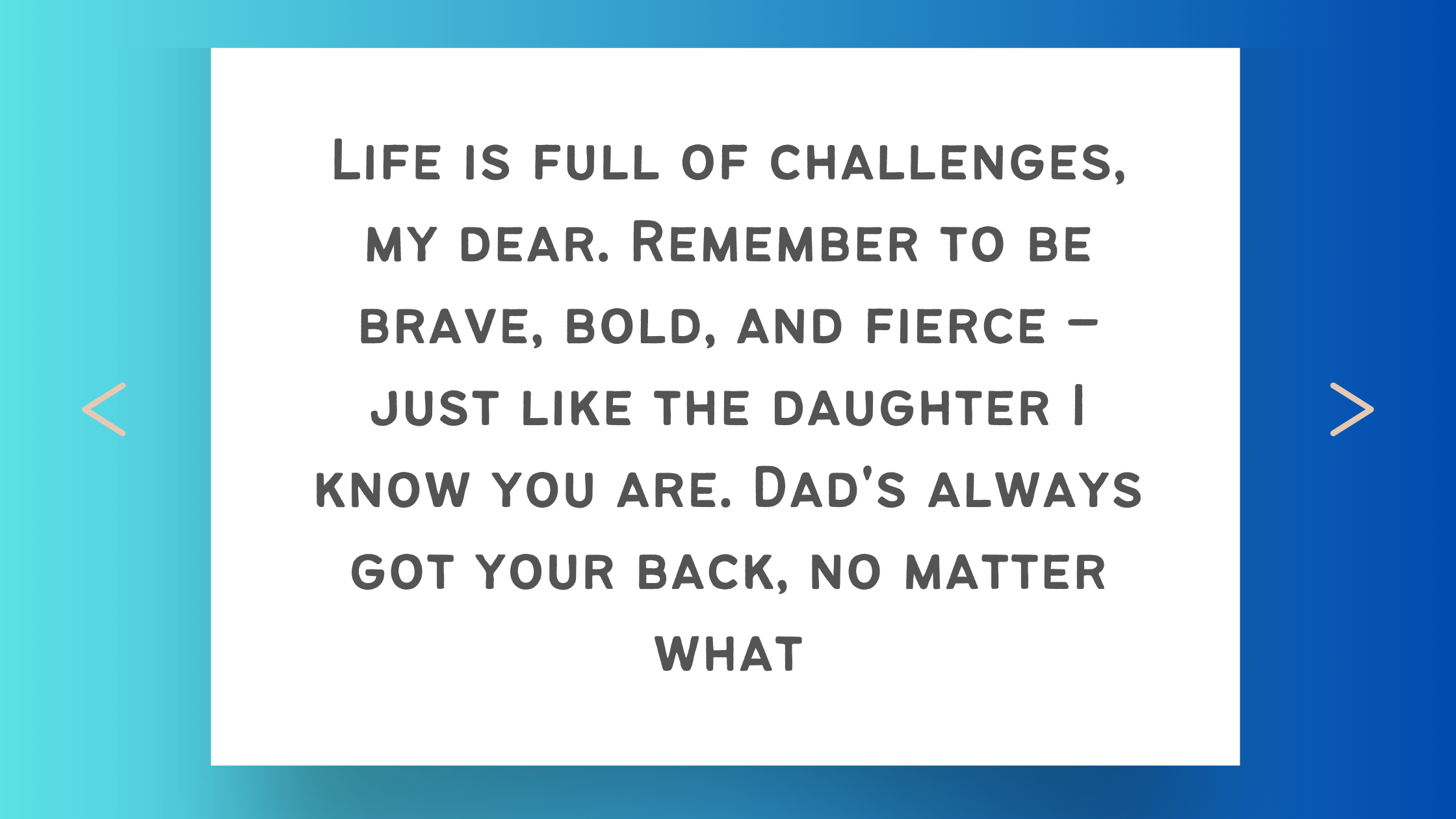 Life is full of challenges, my dear. Remember to be brave, bold, and fierce – just like the daughter I know you are. Dad's always got your back, no matter what